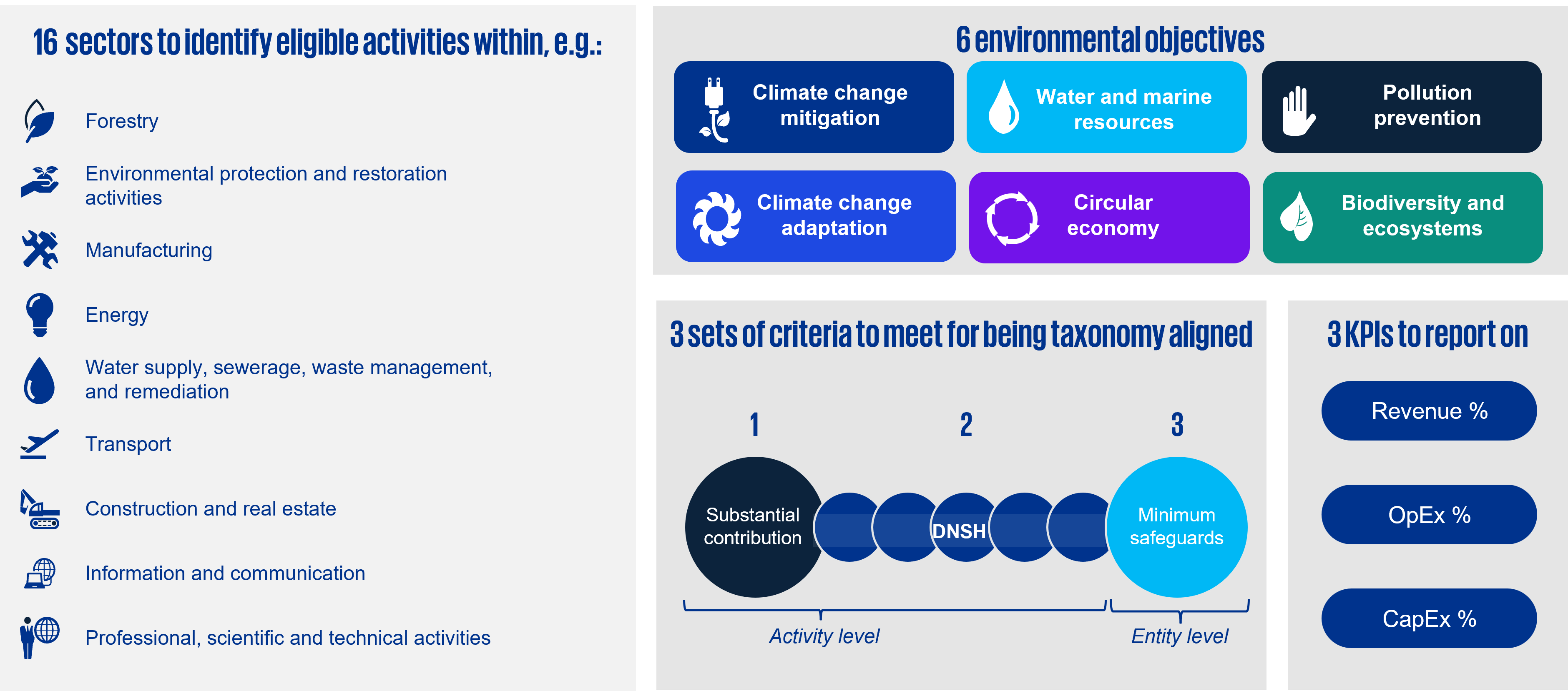 16 sectors to identify eligible activities within, e.g.:

Forestry

Environmental protection and restoration activities

Manufacturing

Energy

Water supply, sewerage, waste management, and remediation

Transport

Construction and real estate

Information and communication

Professional, scientific and technical activities

6 environmental objectives

Climate change mitigation

Water and marine resources

Pollution prevention

Climate change adaptation

Circular economy

Biodiversity and ecosystems

3 sets of criteria to meet for being taxonomy aligned

1

2

3

Substantial contribution

DNSH

Minimum safeguards

Activity level

Entity level

3 KPIs to report on

Revenue %

OpEx %

CapEx %